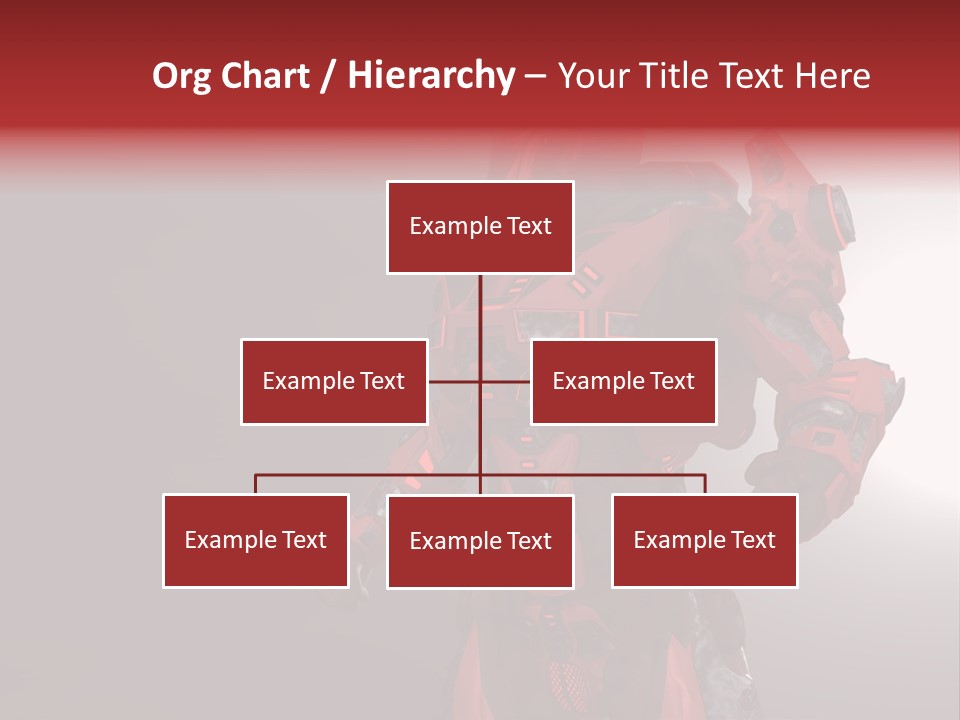 Org Chart / Hierarchy – Your Title Text Here

Example Text

Example Text

Example Text

Example Text

Example Text

Example Text